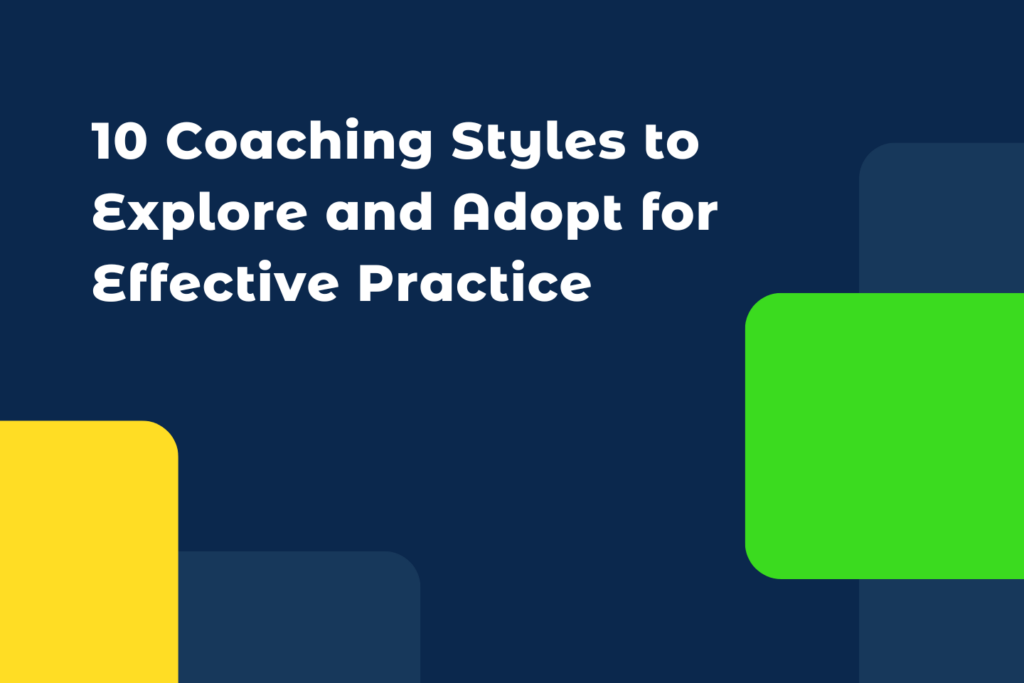 10 Coaching Styles to Explore and Adopt for Effective Practice